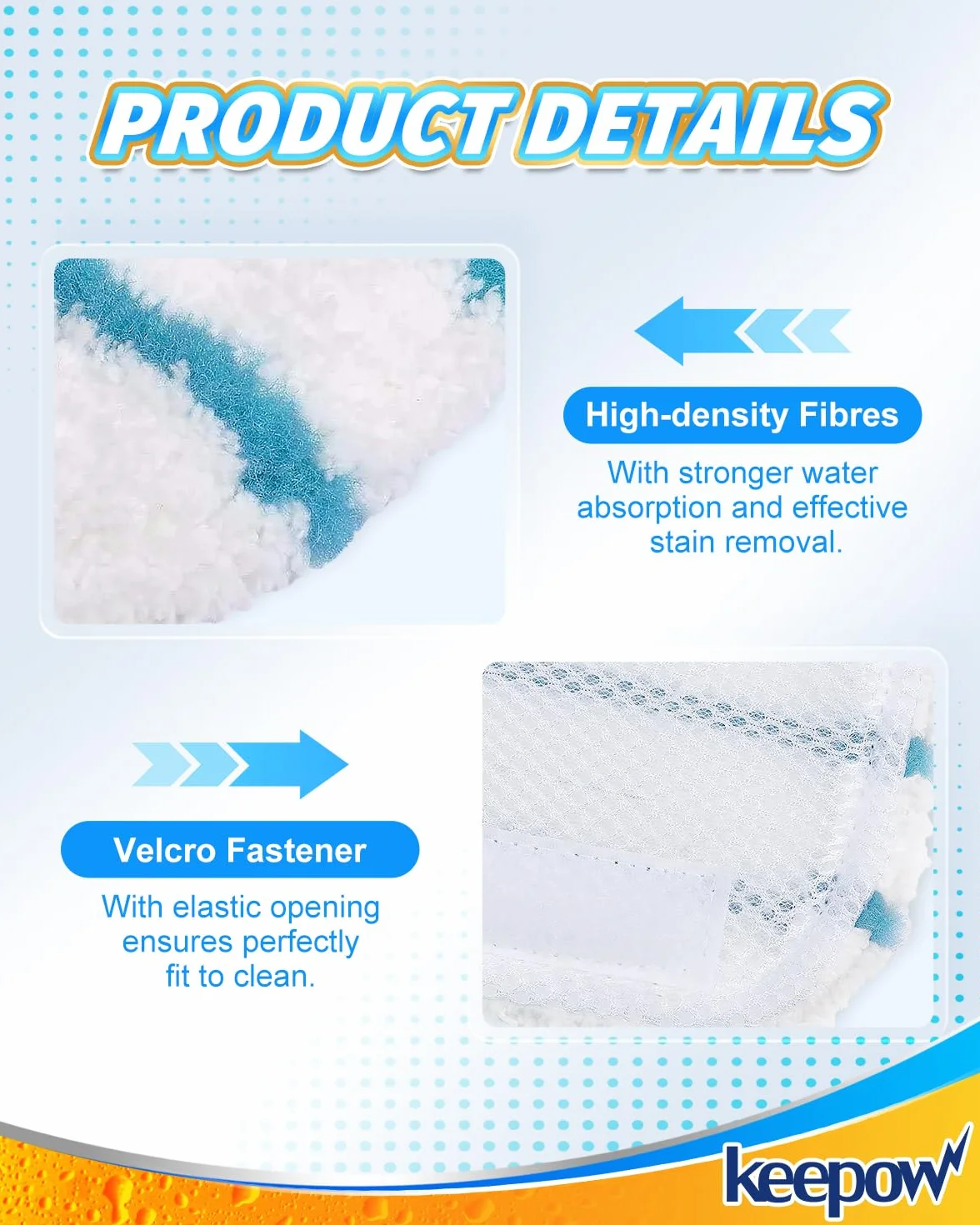 PRODUCT DETAILS

High-density Fibres

With stronger water absorption and effective stain removal.

Velcro Fastener

With elastic opening ensures perfectly fit to clean.

keepow